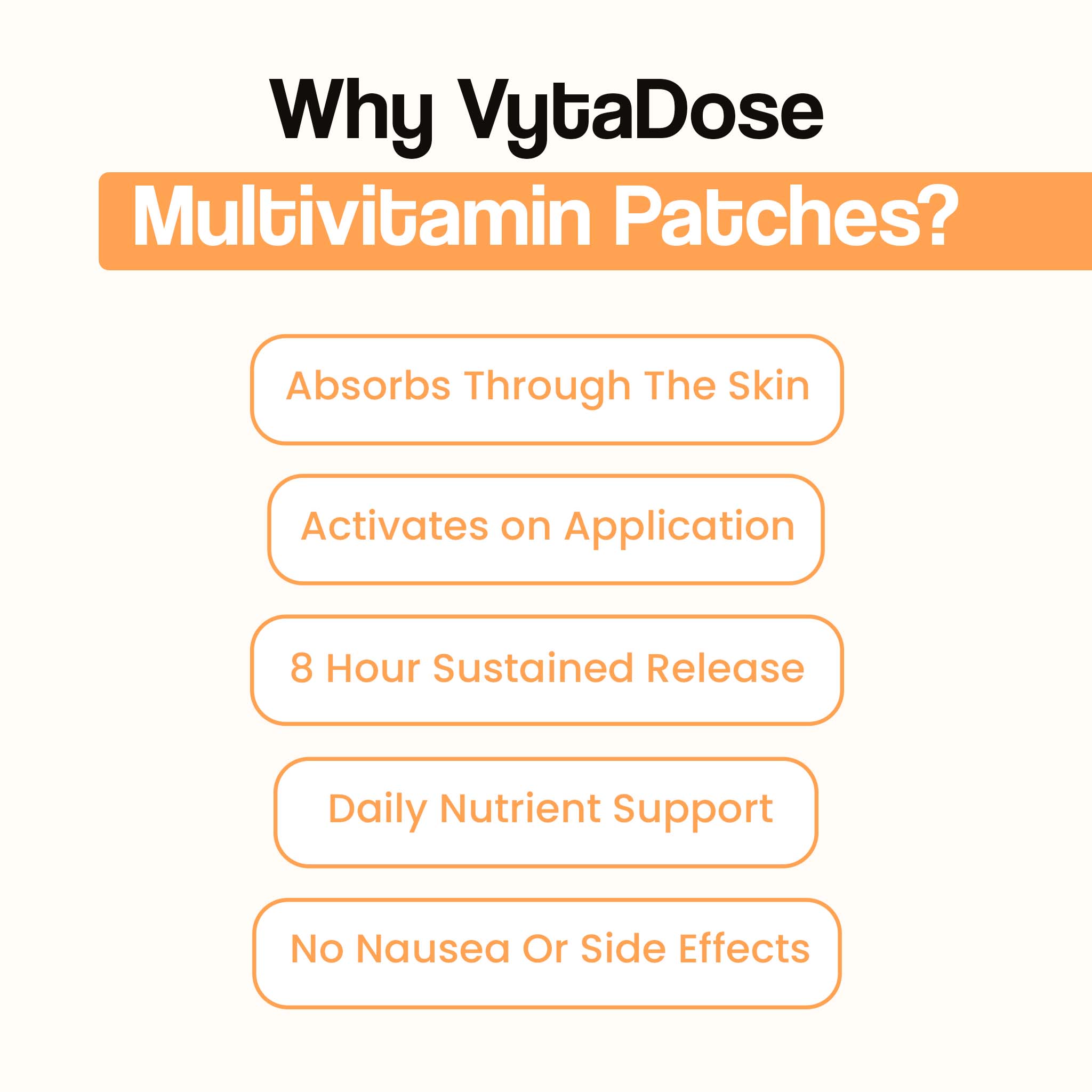 Why VytaDose
Multivitamin Patches?

Absorbs Through The Skin

Activates on Application

8 Hour Sustained Release

Daily Nutrient Support

No Nausea Or Side Effects